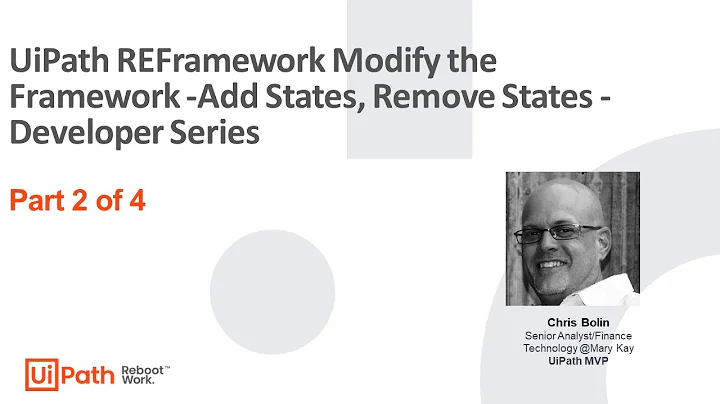 UiPath REFramework Modify the Framework -Add States, Remove States - Developer Series

Part 2 of 4

Chris Bolin
Senior Analyst/Finance Technology @Mary Kay
UiPath MVP

UiPath Reboot™ Work.